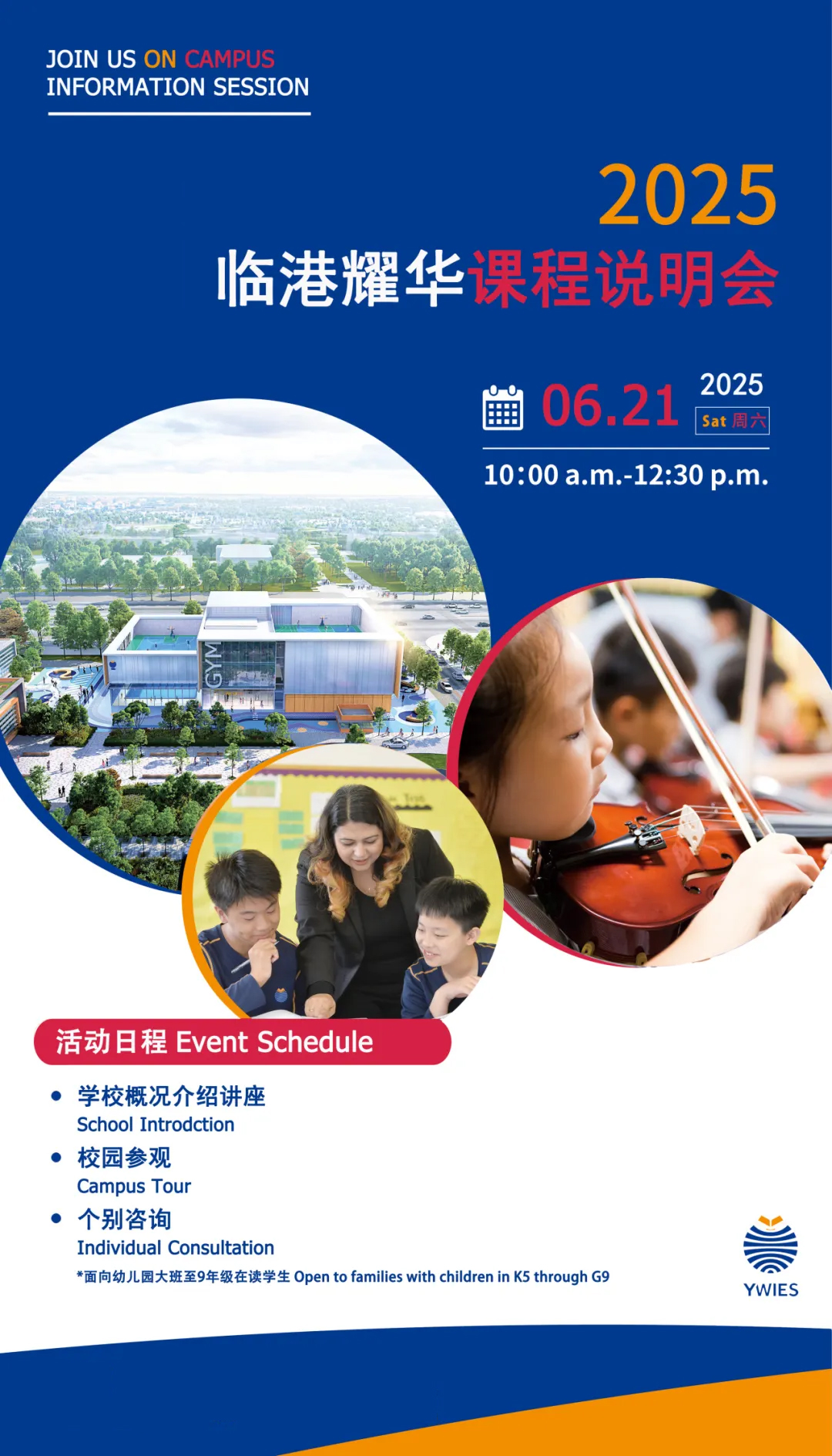 JOIN US ON CAMPUS
INFORMATION SESSION

2025
临港耀华课程说明会

06.21 2025
Sat 周六

10:00 a.m.-12:30 p.m.

GYM

活动日程 Event Schedule

• 学校概况介绍讲座
School Introdction
• 校园参观
Campus Tour
• 个别咨询
Individual Consultation

*面向幼儿园大班至9年级在读学生 Open to families with children in K5 through G9

YWIES